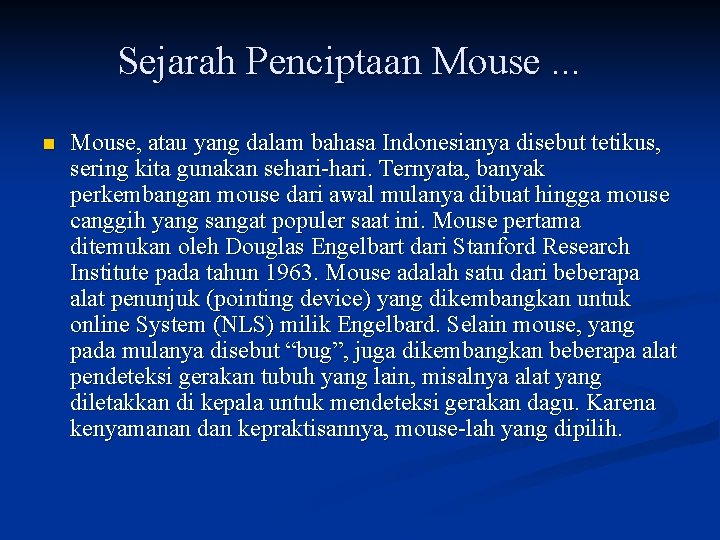 Sejarah Penciptaan Mouse ...

Mouse, atau yang dalam bahasa Indonesianya disebut tetikus, sering kita gunakan sehari-hari. Ternyata, banyak perkembangan mouse dari awal mulanya dibuat hingga mouse canggih yang sangat populer saat ini. Mouse pertama ditemukan oleh Douglas Engelbart dari Stanford Research Institute pada tahun 1963. Mouse adalah satu dari beberapa alat penunjuk (pointing device) yang dikembangkan untuk online System (NLS) milik Engelbard. Selain mouse, yang pada mulanya disebut “bug”, juga dikembangkan beberapa alat pendeteksi gerakan tubuh yang lain, misalnya alat yang diletakkan di kepala untuk mendeteksi gerakan dagu. Karena kenyamanan dan kepraktisannya, mouse-lah yang dipilih.